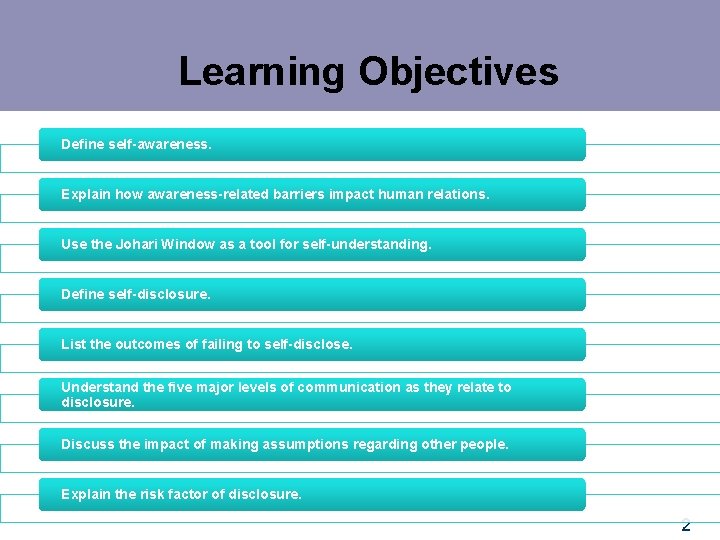 Learning Objectives

Define self-awareness.

Explain how awareness-related barriers impact human relations.

Use the Johari Window as a tool for self-understanding.

Define self-disclosure.

List the outcomes of failing to self-disclose.

Understand the five major levels of communication as they relate to disclosure.

Discuss the impact of making assumptions regarding other people.

Explain the risk factor of disclosure.

2